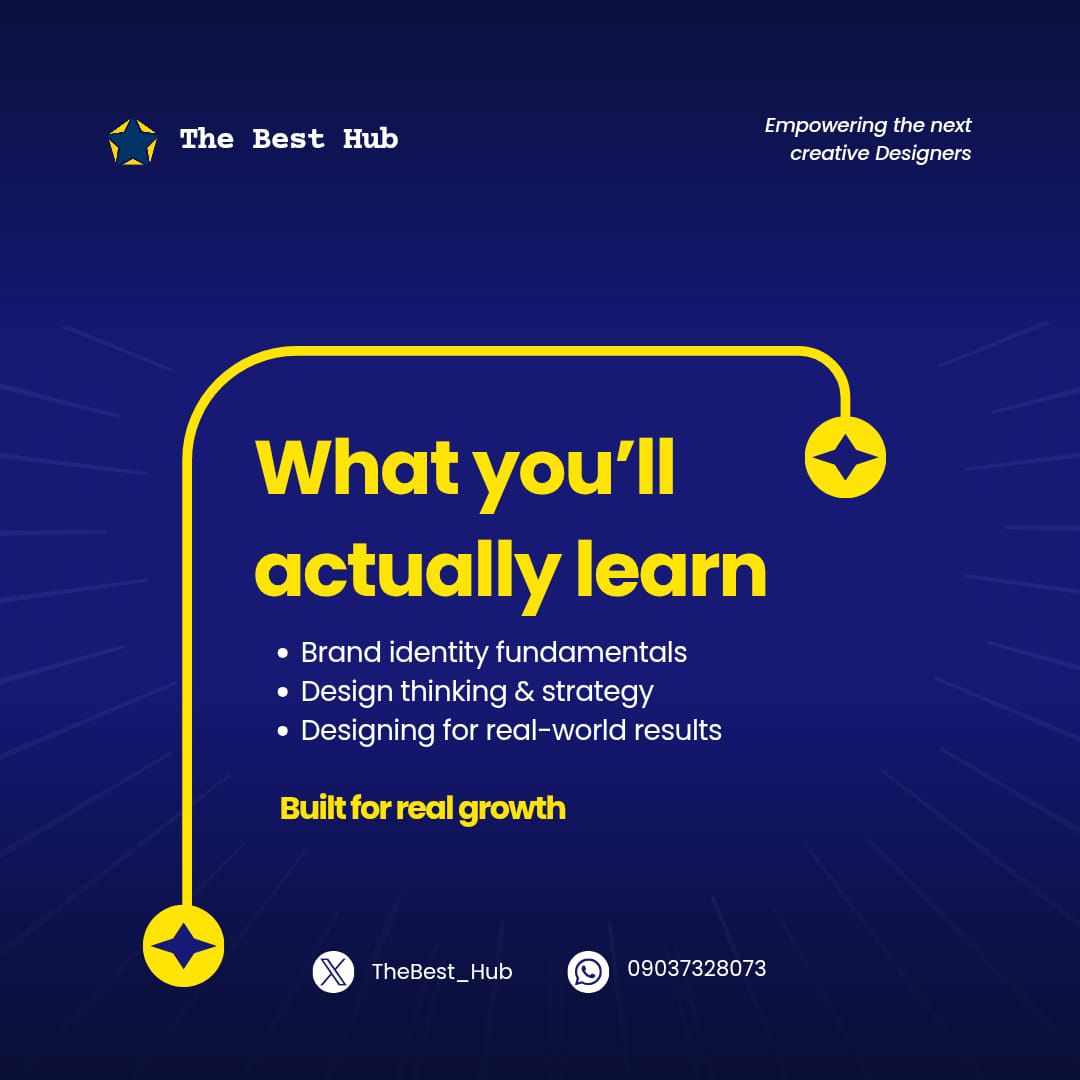 The Best Hub

Empowering the next creative Designers

What you'll actually learn

• Brand identity fundamentals
• Design thinking & strategy
• Designing for real-world results

Built for real growth

TheBest_Hub

09037328073